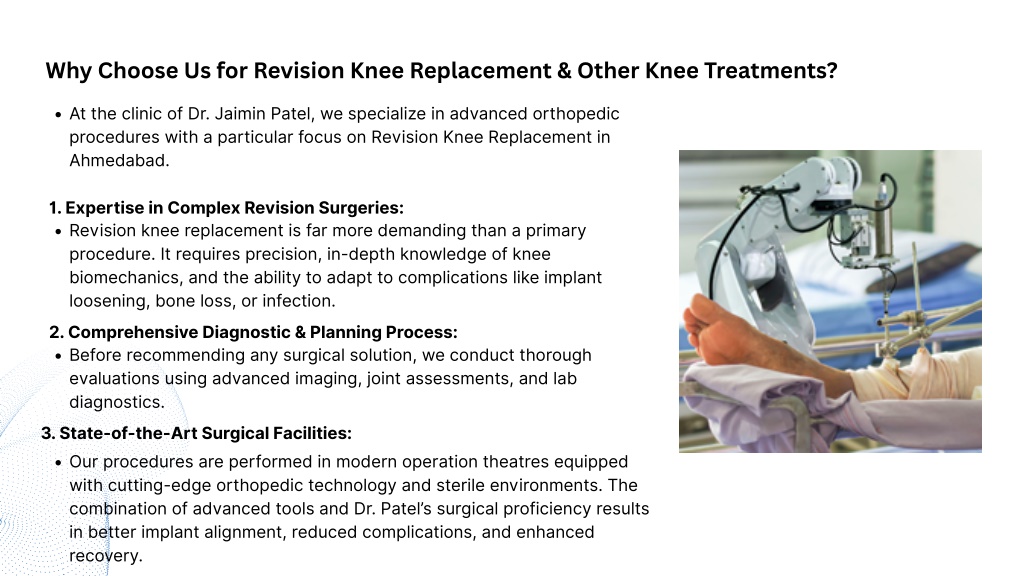 Why Choose Us for Revision Knee Replacement & Other Knee Treatments?

• At the clinic of Dr. Jaimin Patel, we specialize in advanced orthopedic procedures with a particular focus on Revision Knee Replacement in Ahmedabad.

1. Expertise in Complex Revision Surgeries:
• Revision knee replacement is far more demanding than a primary procedure. It requires precision, in-depth knowledge of knee biomechanics, and the ability to adapt to complications like implant loosening, bone loss, or infection.

2. Comprehensive Diagnostic & Planning Process:
• Before recommending any surgical solution, we conduct thorough evaluations using advanced imaging, joint assessments, and lab diagnostics.

3. State-of-the-Art Surgical Facilities:
• Our procedures are performed in modern operation theatres equipped with cutting-edge orthopedic technology and sterile environments. The combination of advanced tools and Dr. Patel's surgical proficiency results in better implant alignment, reduced complications, and enhanced recovery.